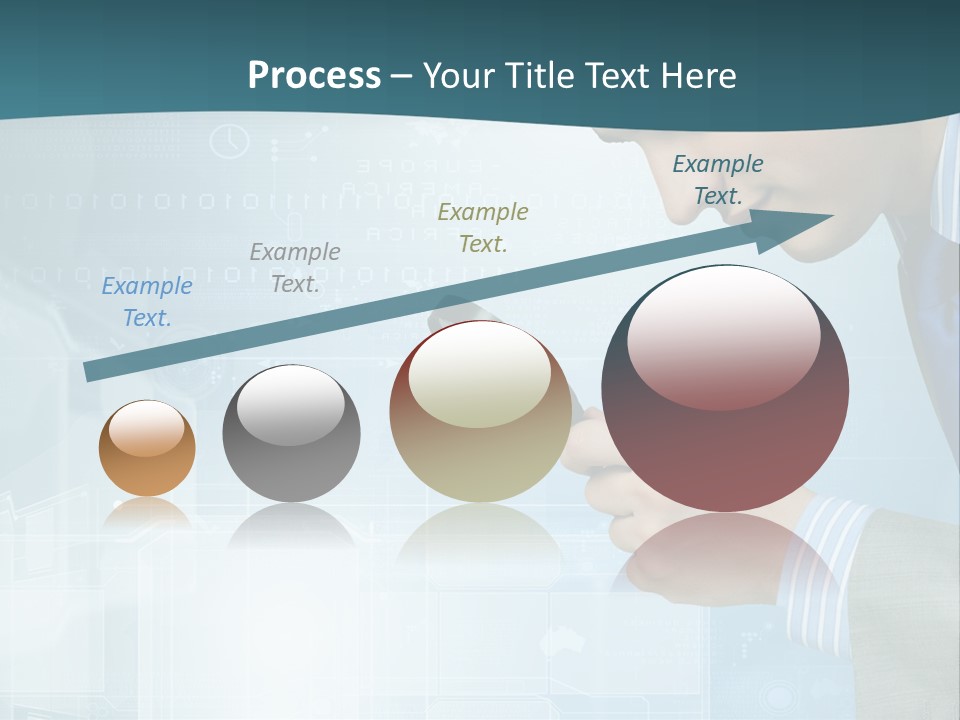 Process – Your Title Text Here

Example Text.

Example Text.

Example Text.

Example Text.